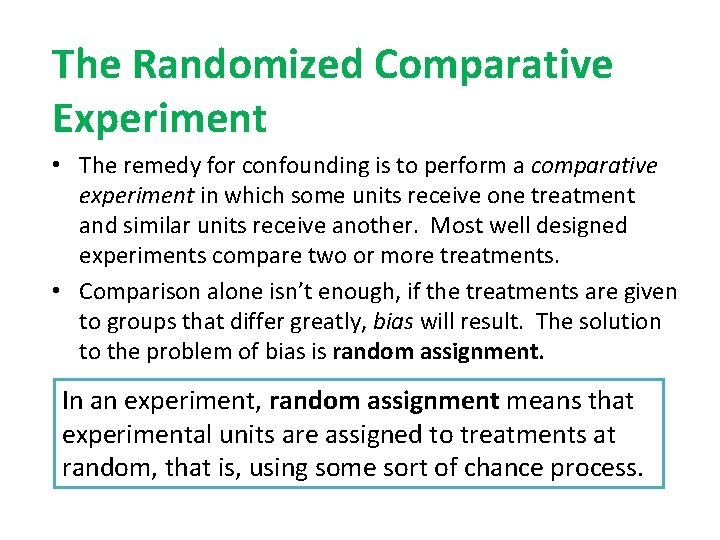 The Randomized Comparative Experiment

• The remedy for confounding is to perform a comparative experiment in which some units receive one treatment and similar units receive another. Most well designed experiments compare two or more treatments.

• Comparison alone isn't enough, if the treatments are given to groups that differ greatly, bias will result. The solution to the problem of bias is random assignment.

In an experiment, random assignment means that experimental units are assigned to treatments at random, that is, using some sort of chance process.